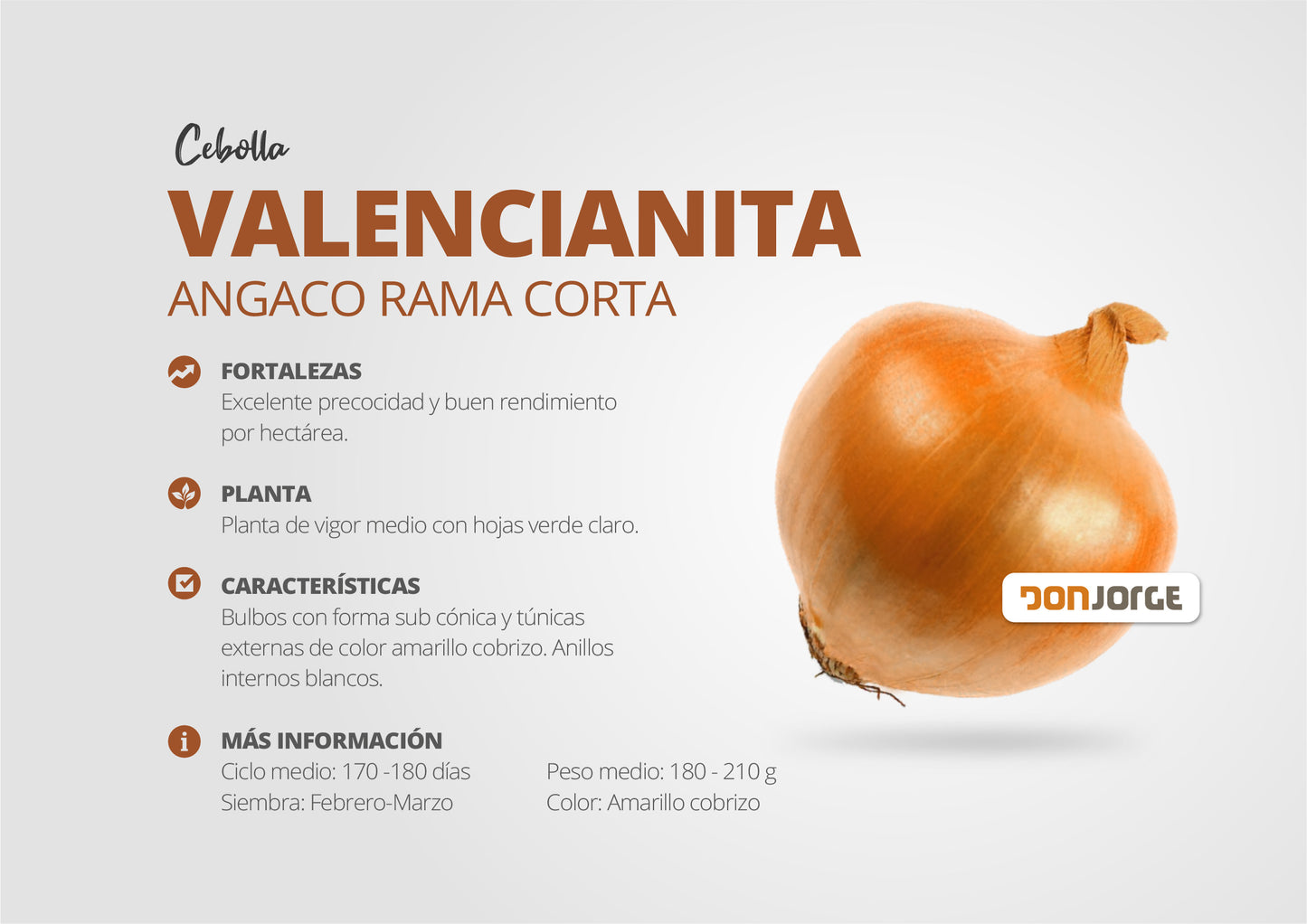 Cebolla

VALENCIANITA

ANGACO RAMA CORTA

FORTALEZAS
Excelente precocidad y buen rendimiento por hectárea.

PLANTA
Planta de vigor medio con hojas verde claro.

CARACTERÍSTICAS
Bulbos con forma sub cónica y túnicas externas de color amarillo cobrizo. Anillos internos blancos.

MÁS INFORMACIÓN
Ciclo medio: 170 -180 días
Siembra: Febrero-Marzo

Peso medio: 180 - 210 g
Color: Amarillo cobrizo

DONJORGE